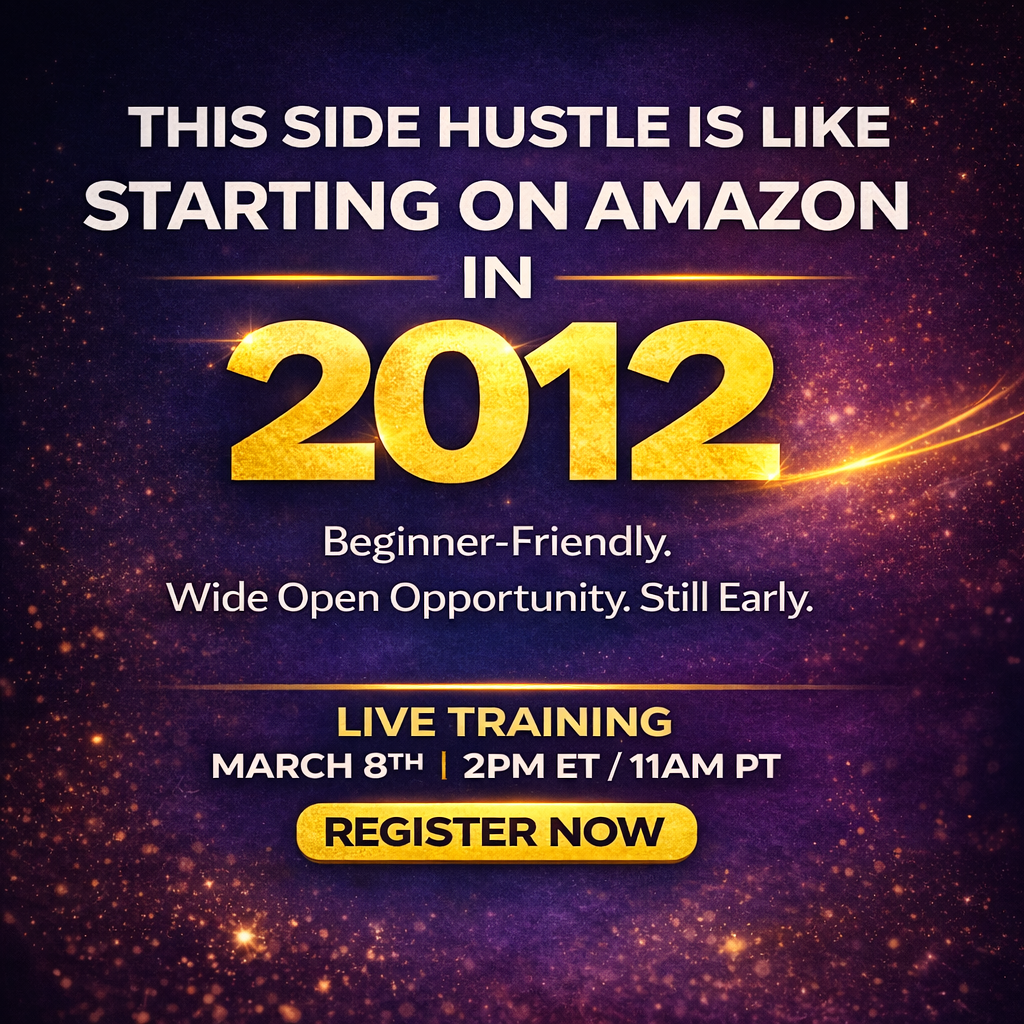 THIS SIDE HUSTLE IS LIKE STARTING ON AMAZON IN

2012

Beginner-Friendly.
Wide Open Opportunity. Still Early.

LIVE TRAINING
MARCH 8TH | 2PM ET / 11AM PT

REGISTER NOW